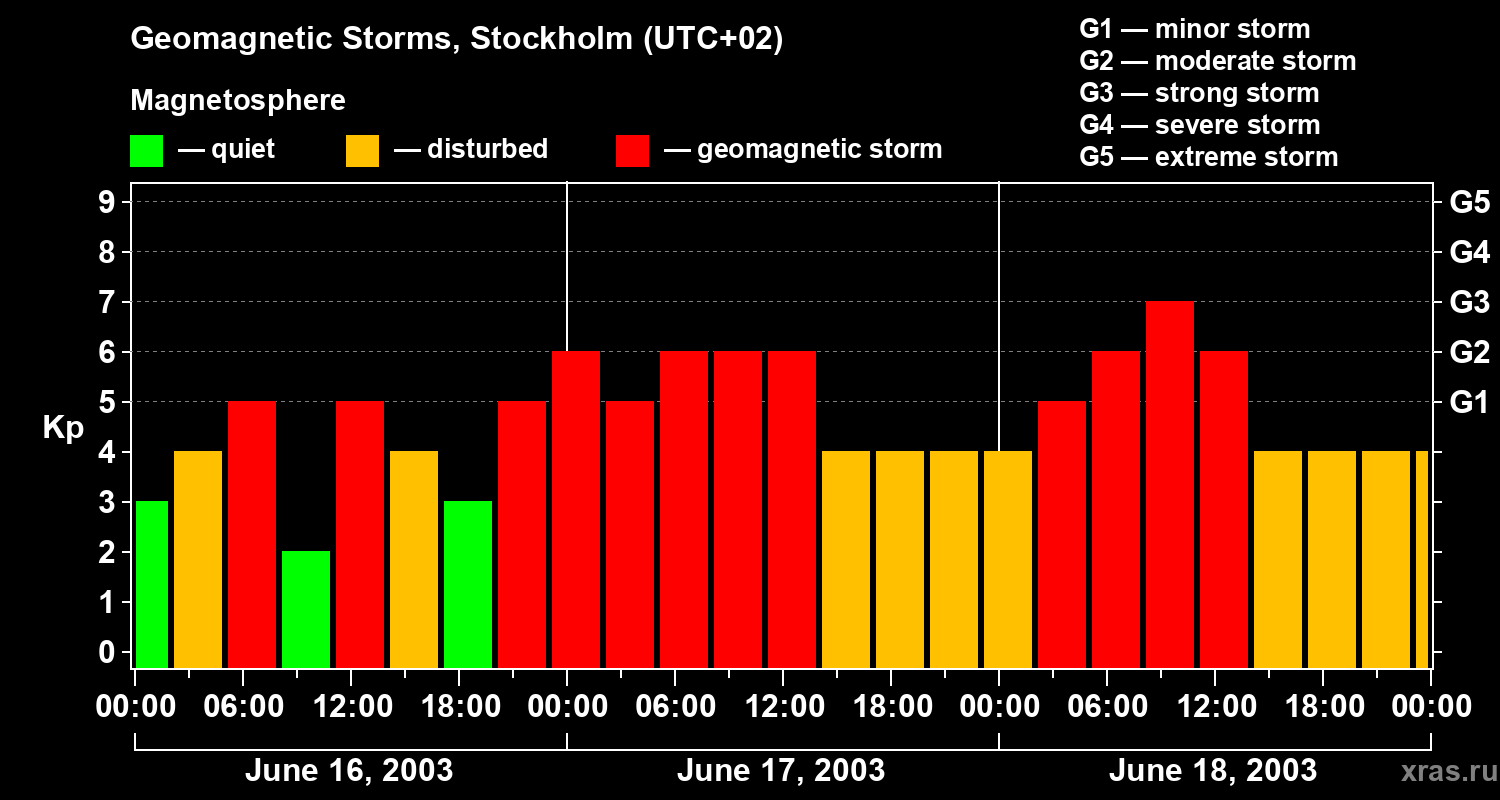 Geomagnetic Storms, Stockholm (UTC+02)

Magnetosphere

— quiet — disturbed — geomagnetic storm

G1 — minor storm
G2 — moderate storm
G3 — strong storm
G4 — severe storm
G5 — extreme storm

Kp

9
8
7
6
5
4
3
2
1
0

G5
G4
G3
G2
G1

00:00 06:00 12:00 18:00 00:00 06:00 12:00 18:00 00:00 06:00 12:00 18:00 00:00

June 16, 2003
June 17, 2003
June 18, 2003

xras.ru